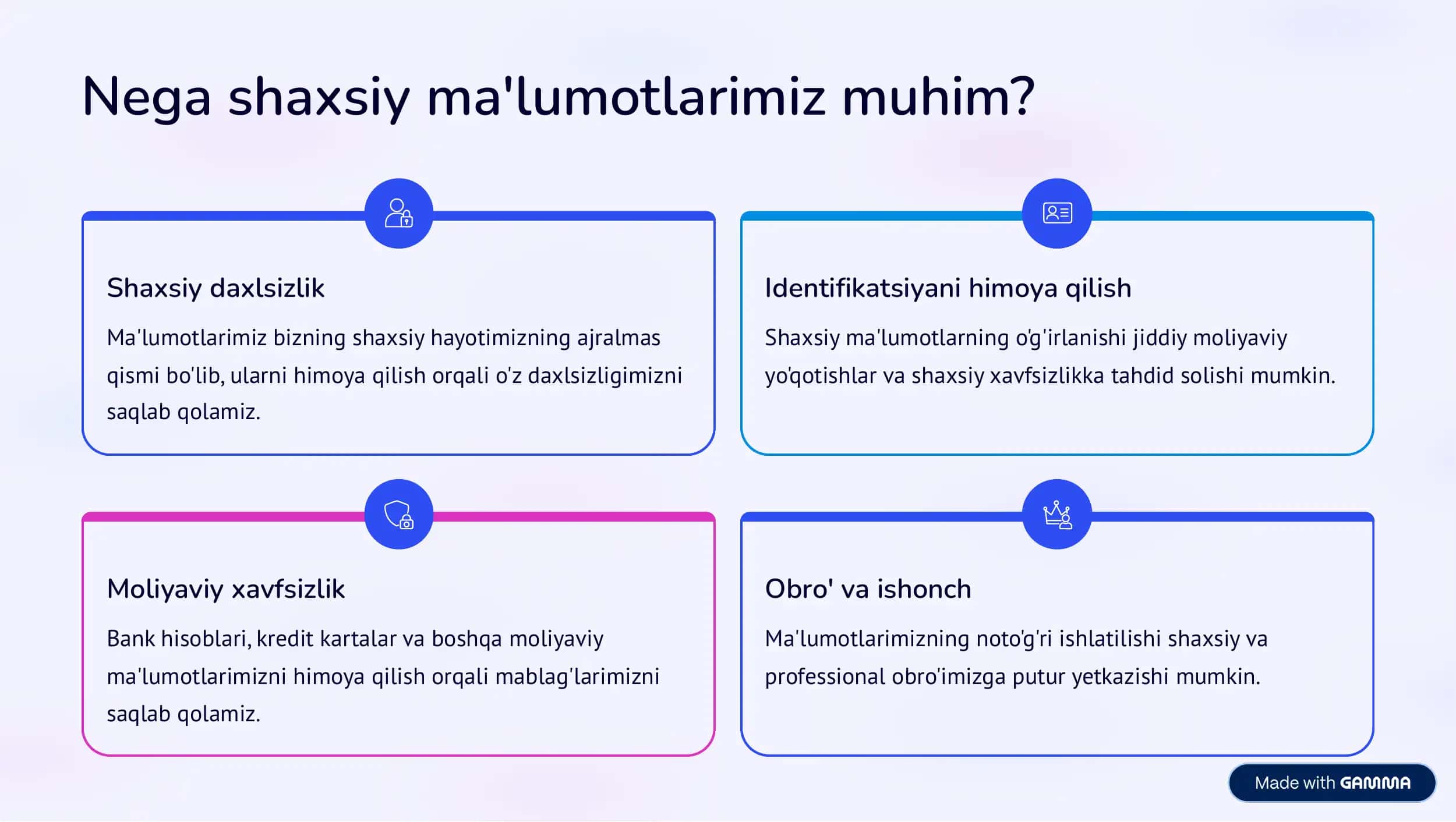 Nega shaxsiy ma'lumotlarimiz muhim?

Shaxsiy daxlsizlik

Ma'lumotlarimiz bizning shaxsiy hayotimizning ajralmas qismi bo'lib, ularni himoya qilish orqali o'z daxlsizligimizni saqlab qolamiz.

Identifikatsiyani himoya qilish

Shaxsiy ma'lumotlarning o'g'irlanishi jiddiy moliyaviy yo'qotishlar va shaxsiy xavfsizlikka tahdid solishi mumkin.

Moliyaviy xavfsizlik

Bank hisoblari, kredit kartalar va boshqa moliyaviy ma'lumotlarimizni himoya qilish orqali mablag'larimizni saqlab qolamiz.

Obro' va ishonch

Ma'lumotlarimizning noto'g'ri ishlatilishi shaxsiy va professional obro'imizga putur yetkazishi mumkin.

Made with GAMMA